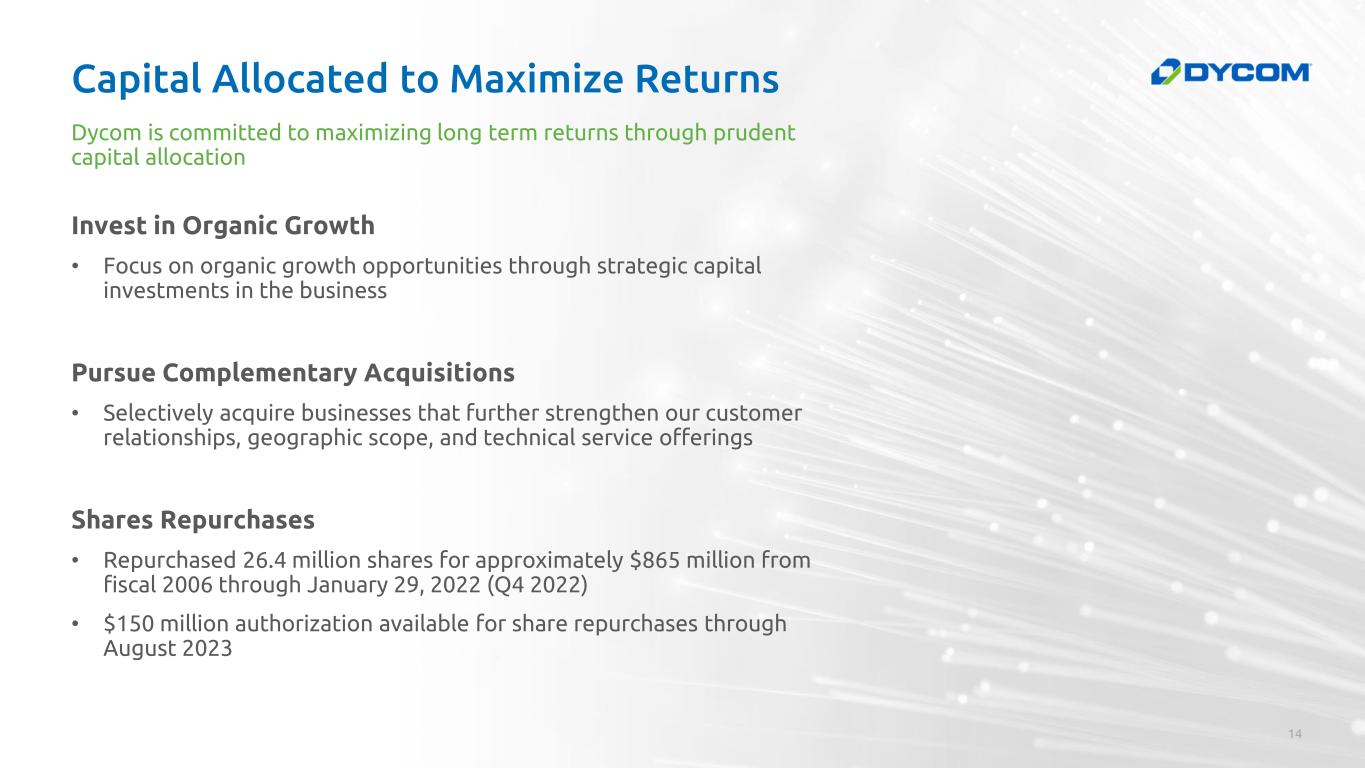 Capital Allocated to Maximize Returns

DYCOM

Dycom is committed to maximizing long term returns through prudent capital allocation

Invest in Organic Growth

• Focus on organic growth opportunities through strategic capital investments in the business

Pursue Complementary Acquisitions

• Selectively acquire businesses that further strengthen our customer relationships, geographic scope, and technical service offerings

Shares Repurchases

• Repurchased 26.4 million shares for approximately \$865 million from fiscal 2006 through January 29, 2022 (Q4 2022)

• \$150 million authorization available for share repurchases through August 2023

14